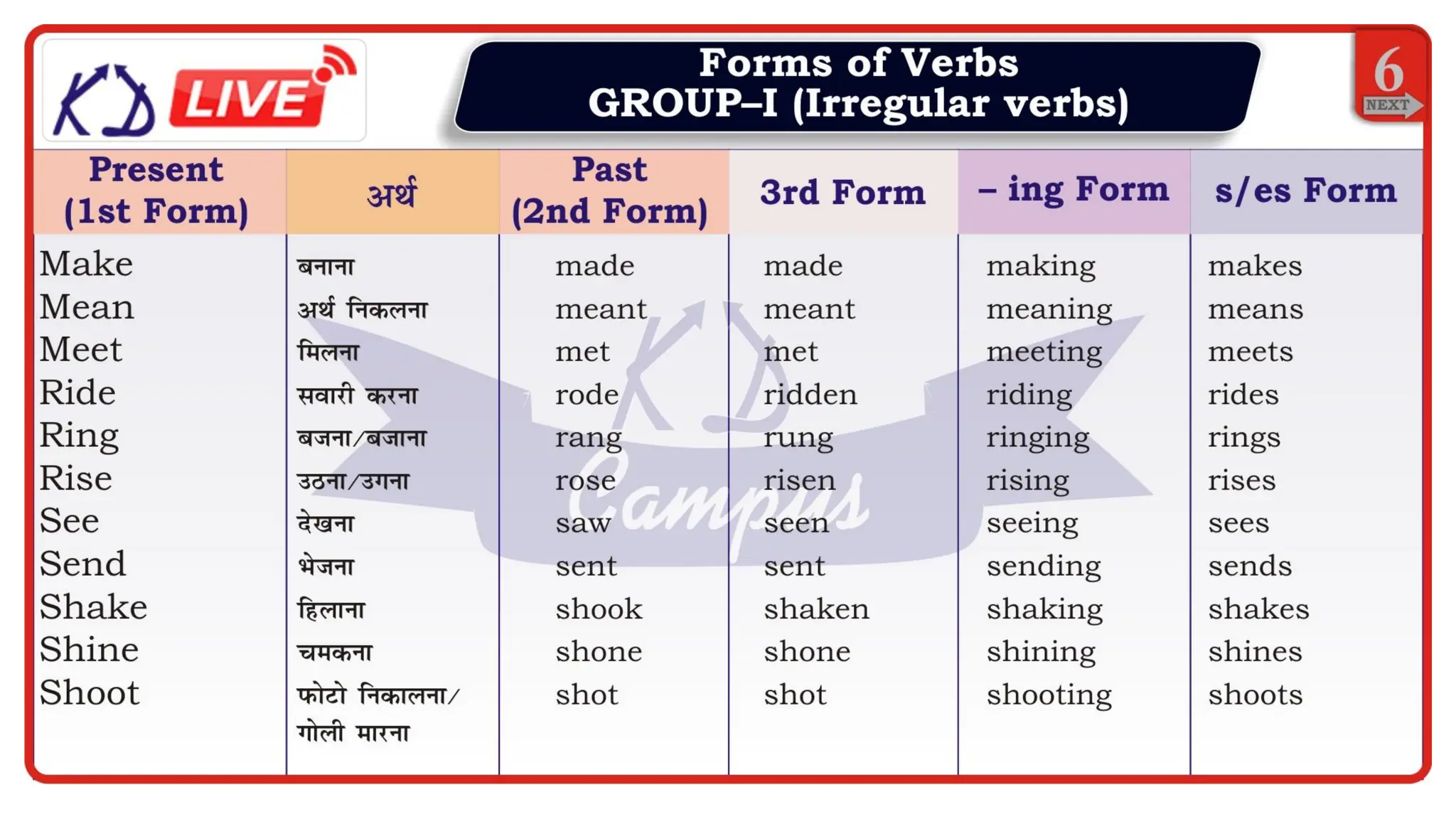 KD LIVE

Forms of Verbs
GROUP–I (Irregular verbs)

6
NEXT

| Present (1st Form) | अर्थ | Past (2nd Form) | 3rd Form | – ing Form | s/es Form |
|---|---|---|---|---|---|
| Make | बनाना | made | made | making | makes |
| Mean | अर्थ निकलना | meant | meant | meaning | means |
| Meet | मिलना | met | met | meeting | meets |
| Ride | सवारी करना | rode | ridden | riding | rides |
| Ring | बजना/बजाना | rang | rung | ringing | rings |
| Rise | उठना/उगना | rose | risen | rising | rises |
| See | देखना | saw | seen | seeing | sees |
| Send | भेजना | sent | sent | sending | sends |
| Shake | हिलाना | shook | shaken | shaking | shakes |
| Shine | चमकना | shone | shone | shining | shines |
| Shoot | फोटो निकालना/ गोली मारना | shot | shot | shooting | shoots |

KD Campus